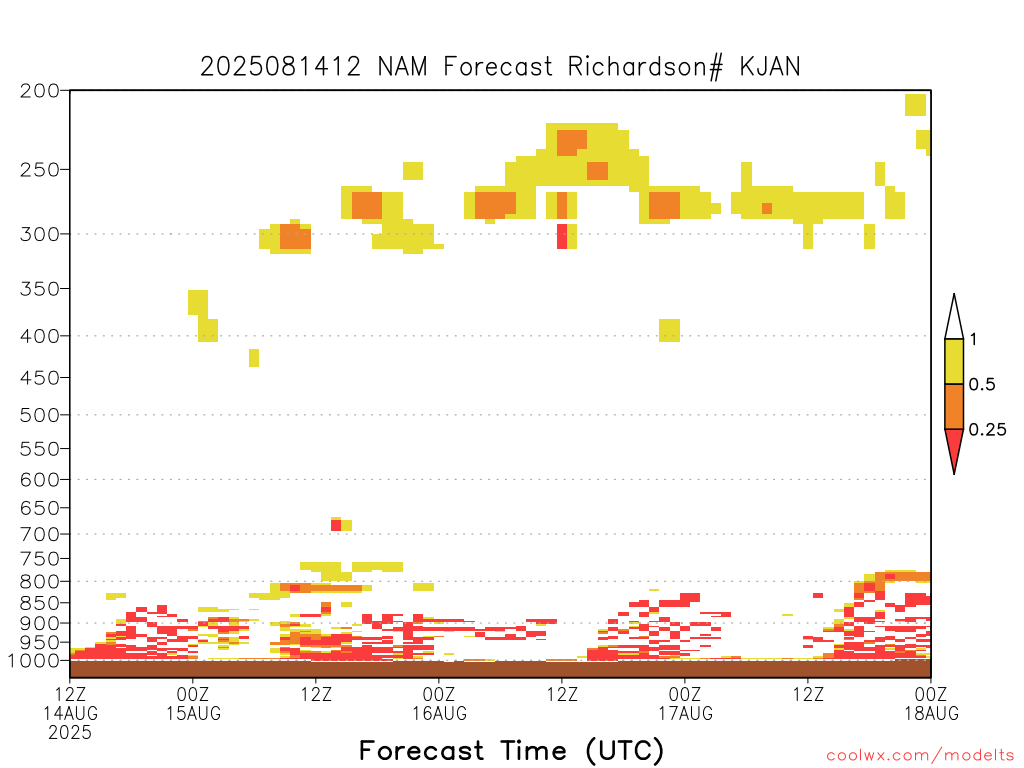 2025081412 NAM Forecast Richardson# KJAN

200
250
300
350
400
450
500
550
600
650
700
750
800
850
900
950
1000

1
0.5
0.25

12Z
14AUG
2025
00Z
15AUG
12Z
00Z
16AUG
12Z
00Z
17AUG
12Z
00Z
18AUG

Forecast Time (UTC)

coolwx.com/modelts